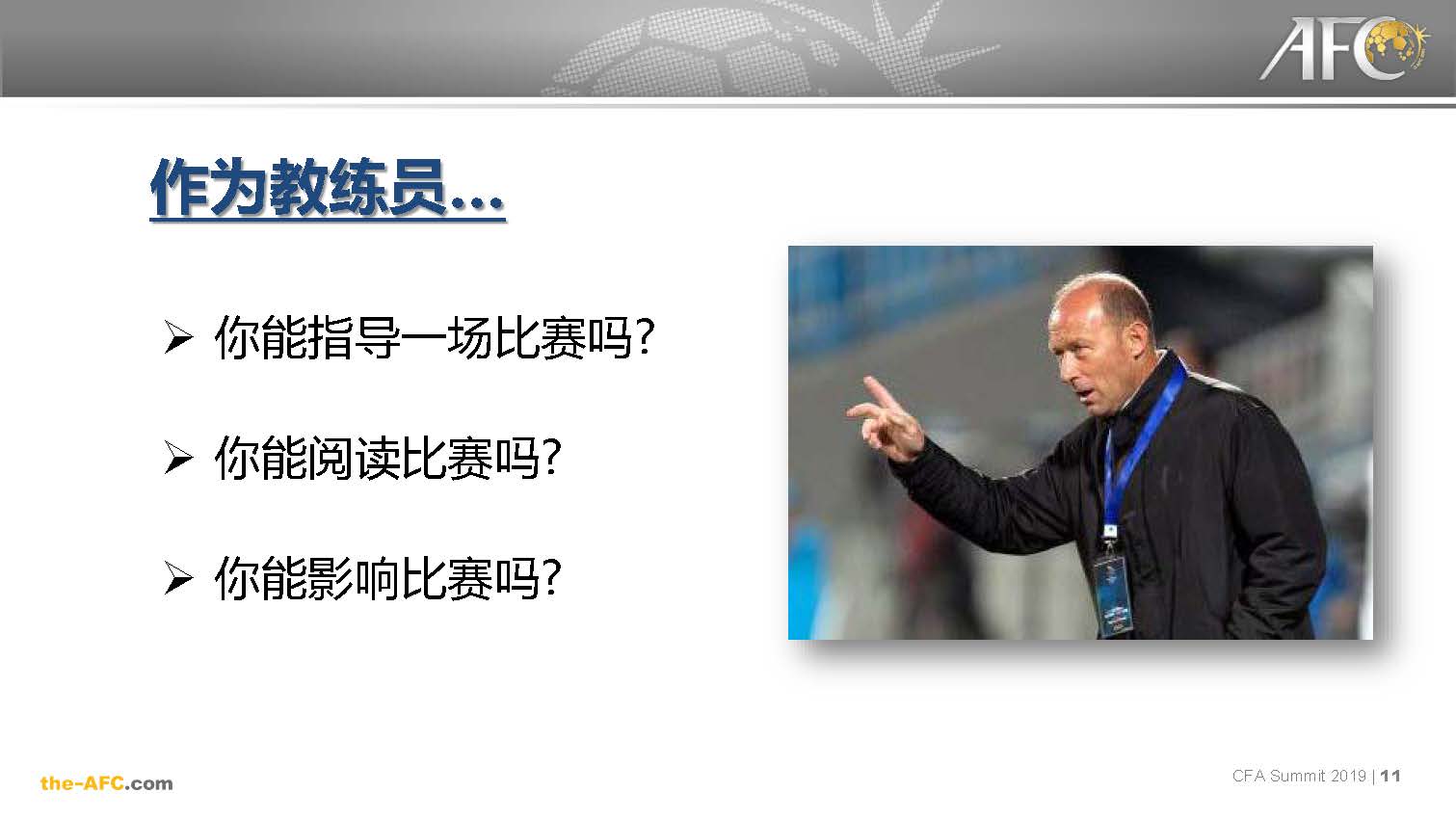 AFC

作为教练员…

➢ 你能指导一场比赛吗?

➢ 你能阅读比赛吗?

➢ 你能影响比赛吗?

the-AFC.com

CFA Summit 2019 | 11